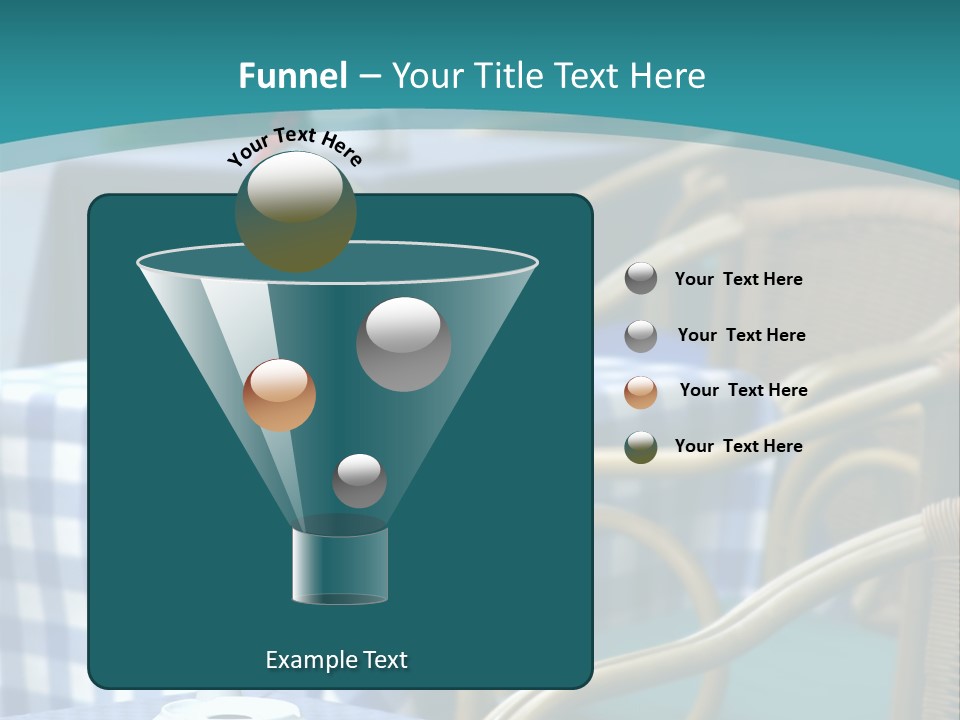 Funnel – Your Title Text Here

Your Text Here

Your  Text Here

Your  Text Here

Your  Text Here

Your  Text Here

Example Text